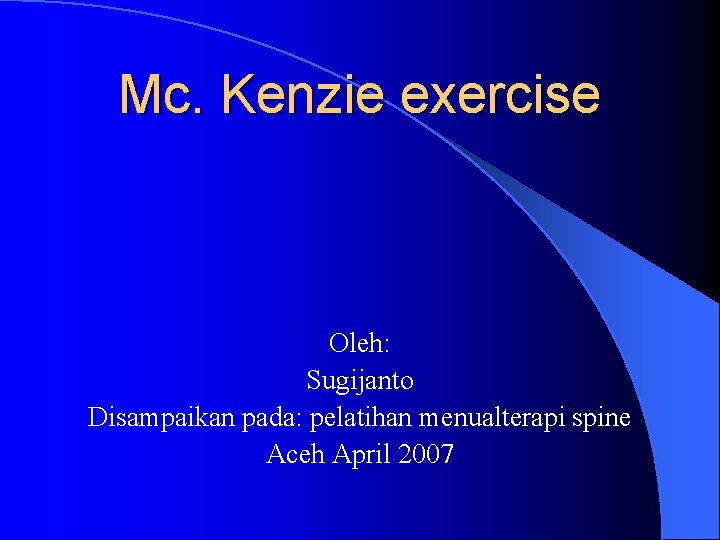 Mc. Kenzie exercise

Oleh:
Sugijanto
Disampaikan pada: pelatihan menualterapi spine
Aceh April 2007